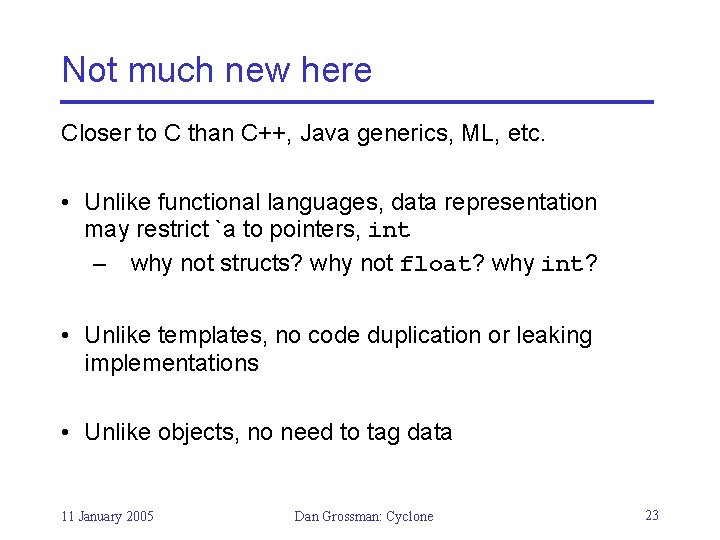 Not much new here

Closer to C than C++, Java generics, ML, etc.

• Unlike functional languages, data representation may restrict `a to pointers, int
 – why not structs? why not float? why int?

• Unlike templates, no code duplication or leaking implementations

• Unlike objects, no need to tag data

11 January 2005

Dan Grossman: Cyclone

23